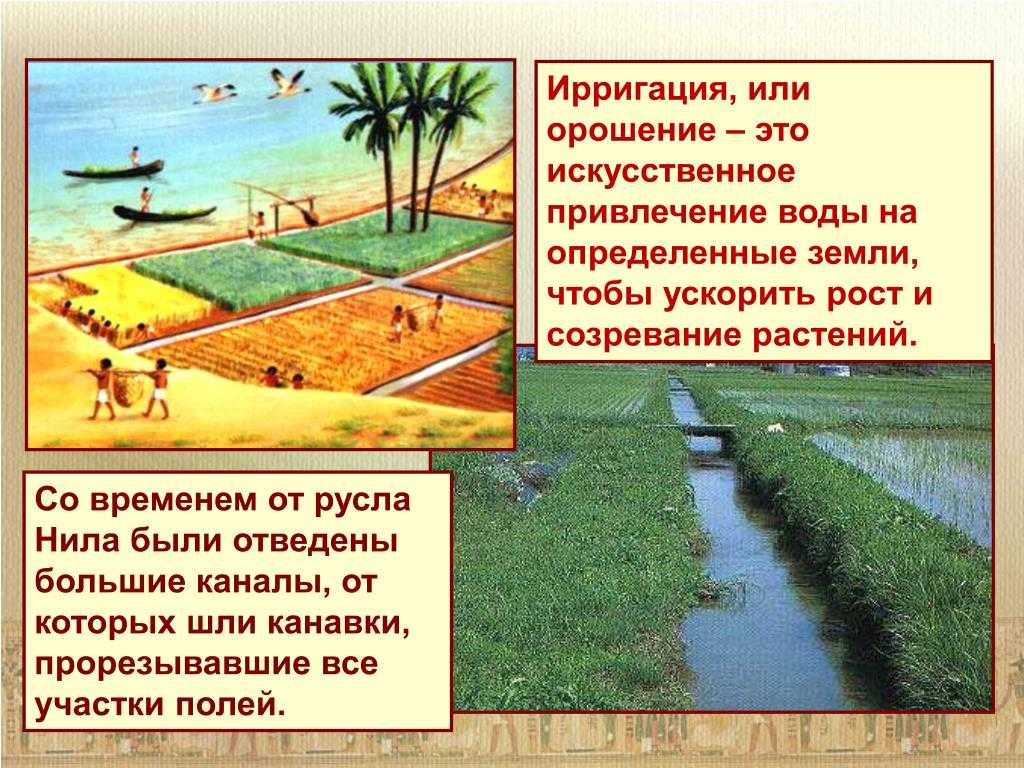 Ирригация, или орошение – это искусственное привлечение воды на определенные земли, чтобы ускорить рост и созревание растений.

Со временем от русла Нила были отведены большие каналы, от которых шли канавки, прорезывавшие все участки полей.